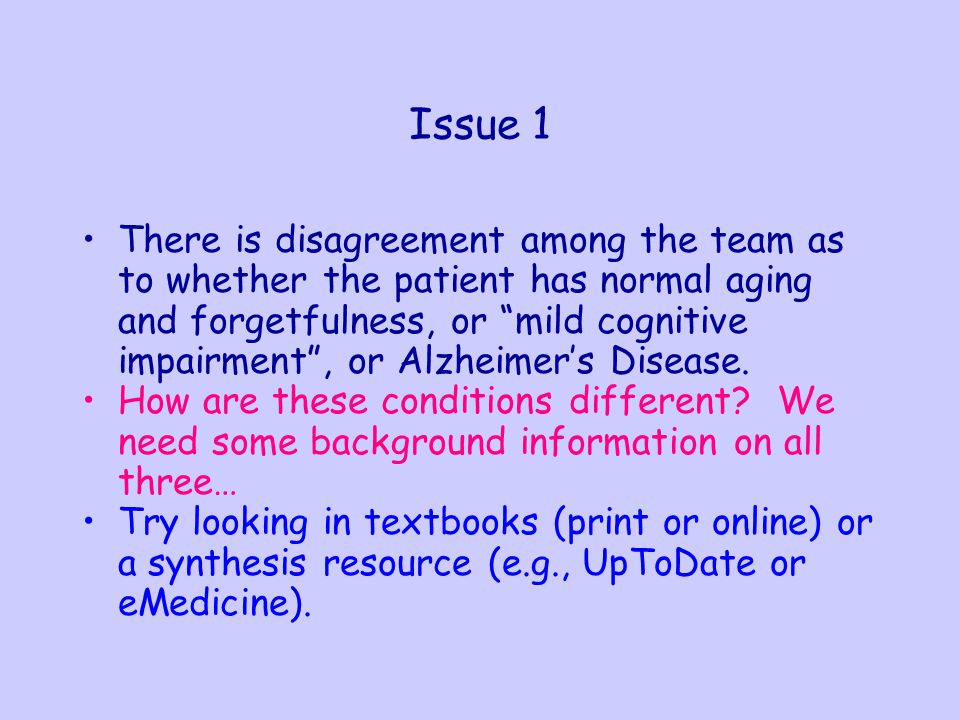 Issue 1

• There is disagreement among the team as to whether the patient has normal aging and forgetfulness, or “mild cognitive impairment”, or Alzheimer’s Disease.
• How are these conditions different? We need some background information on all three…
• Try looking in textbooks (print or online) or a synthesis resource (e.g., UpToDate or eMedicine).